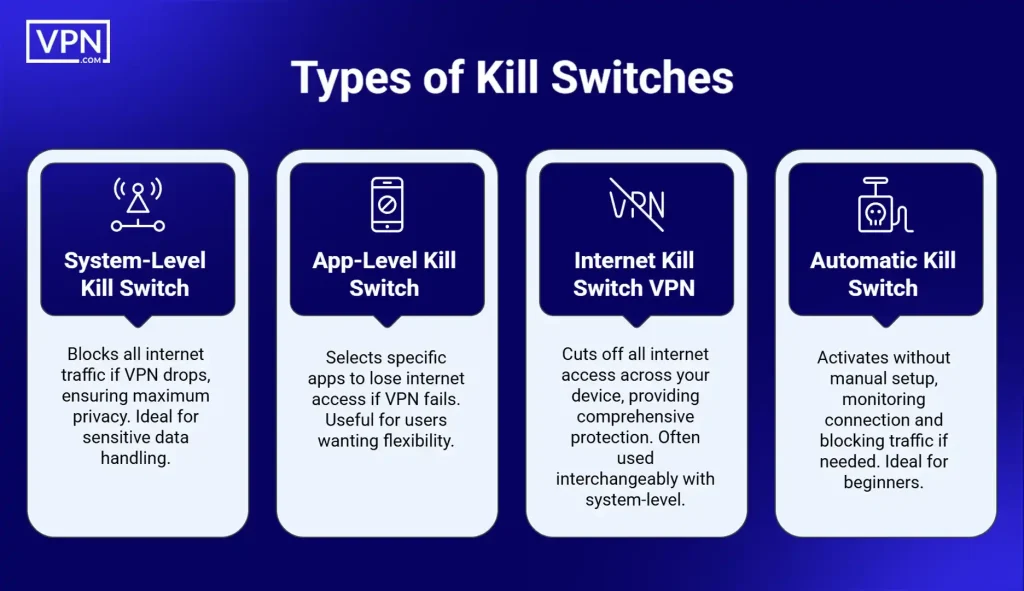 VPN
.COM

Types of Kill Switches

System-Level Kill Switch

Blocks all internet traffic if VPN drops, ensuring maximum privacy. Ideal for sensitive data handling.

App-Level Kill Switch

Selects specific apps to lose internet access if VPN fails. Useful for users wanting flexibility.

VPN

Internet Kill Switch VPN

Cuts off all internet access across your device, providing comprehensive protection. Often used interchangeably with system-level.

Automatic Kill Switch

Activates without manual setup, monitoring connection and blocking traffic if needed. Ideal for beginners.